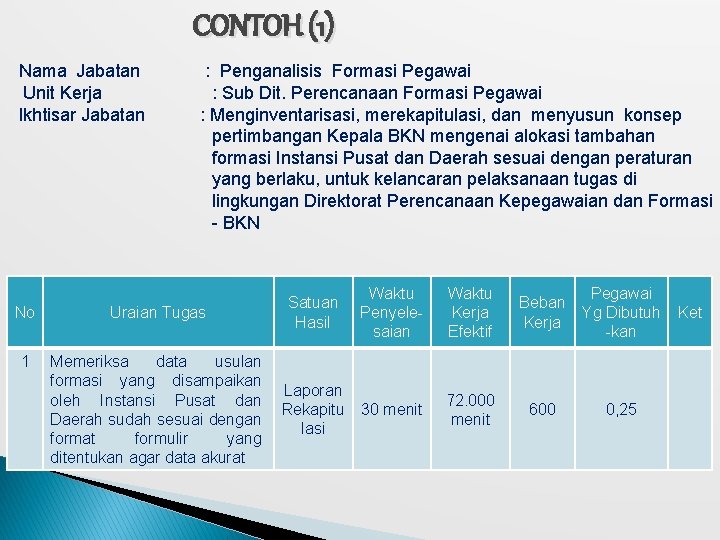 CONTOH (1)

Nama Jabatan : Penganalisis Formasi Pegawai
Unit Kerja : Sub Dit. Perencanaan Formasi Pegawai
Ikhtisar Jabatan : Menginventarisasi, merekapitulasi, dan menyusun konsep pertimbangan Kepala BKN mengenai alokasi tambahan formasi Instansi Pusat dan Daerah sesuai dengan peraturan yang berlaku, untuk kelancaran pelaksanaan tugas di lingkungan Direktorat Perencanaan Kepegawaian dan Formasi - BKN

| No | Uraian Tugas | Satuan Hasil | Waktu Penyelesaian | Waktu Kerja Efektif | Beban Kerja | Pegawai Yg Dibutuh-kan | Ket |
|---|---|---|---|---|---|---|---|
| 1 | Memeriksa data usulan formasi yang disampaikan oleh Instansi Pusat dan Daerah sudah sesuai dengan format formulir yang ditentukan agar data akurat | Laporan Rekapitulasi | 30 menit | 72.000 menit | 600 | 0,25 | |